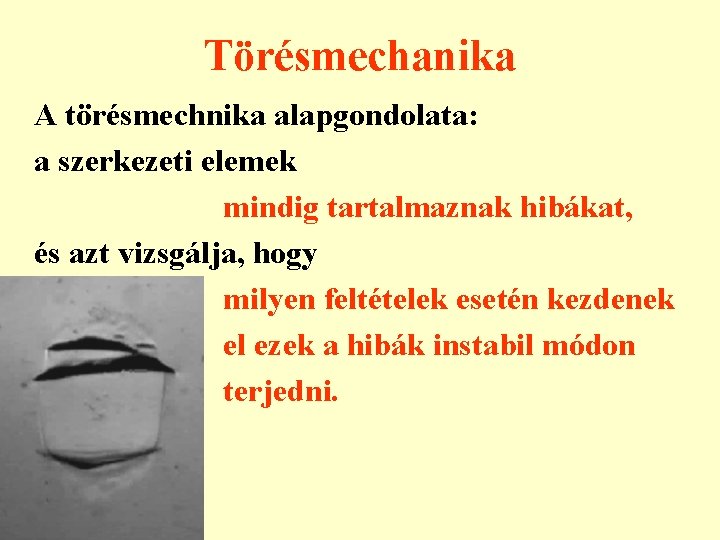 Törésmechanika

A törésmechnika alapgondolata:
a szerkezeti elemek
mindig tartalmaznak hibákat,
és azt vizsgálja, hogy
milyen feltételek esetén kezdenek el ezek a hibák instabil módon terjedni.